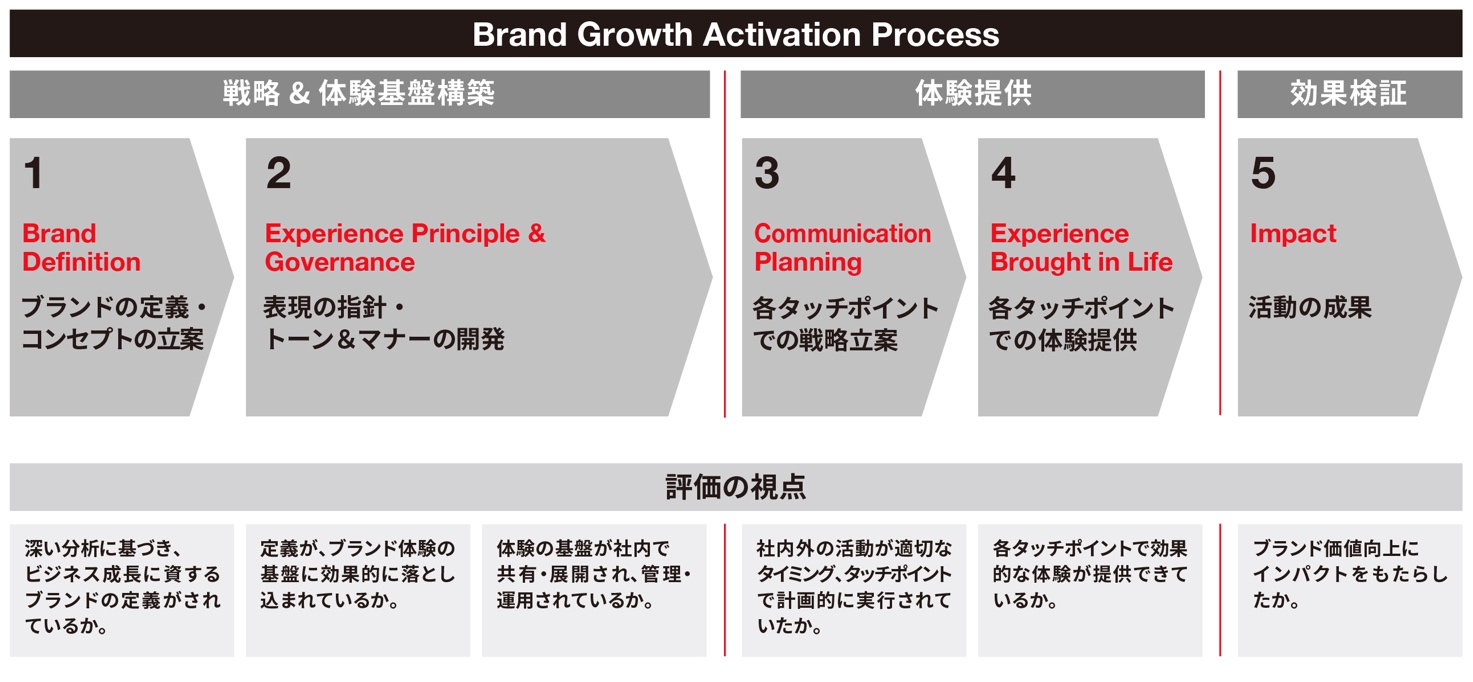 Brand Growth Activation Process

戦略 & 体験基盤構築

体験提供

効果検証

1
Brand Definition
ブランドの定義・コンセプトの立案

2
Experience Principle & Governance
表現の指針・トーン＆マナーの開発

3
Communication Planning
各タッチポイントでの戦略立案

4
Experience Brought in Life
各タッチポイントでの体験提供

5
Impact
活動の成果

評価の視点

深い分析に基づき、ビジネス成長に資するブランドの定義がされているか。

定義が、ブランド体験の基盤に効果的に落とし込まれているか。

体験の基盤が社内で共有・展開され、管理・運用されているか。

社内外の活動が適切なタイミング、タッチポイントで計画的に実行されていたか。

各タッチポイントで効果的な体験が提供できているか。

ブランド価値向上にインパクトをもたらしたか。